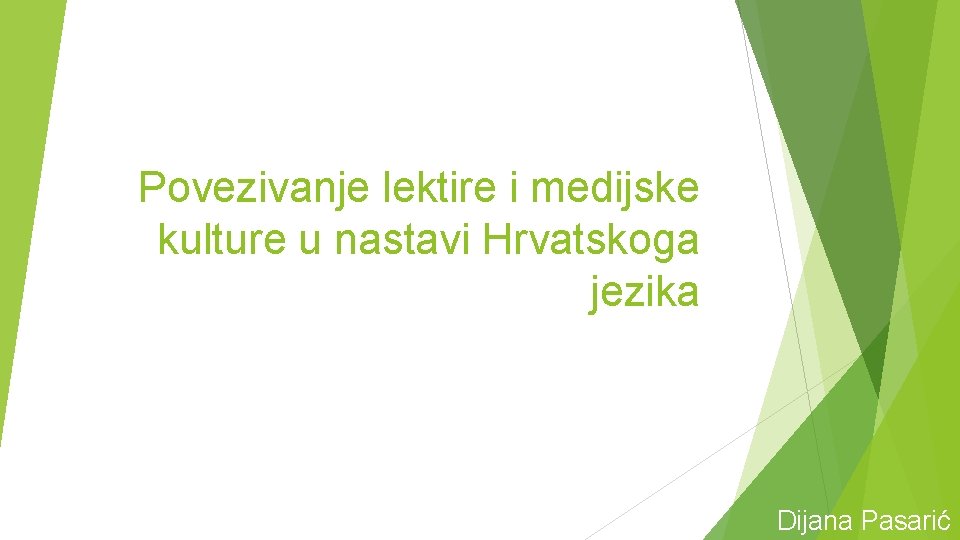 Povezivanje lektire i medijske kulture u nastavi Hrvatskoga jezika

Dijana Pasarić